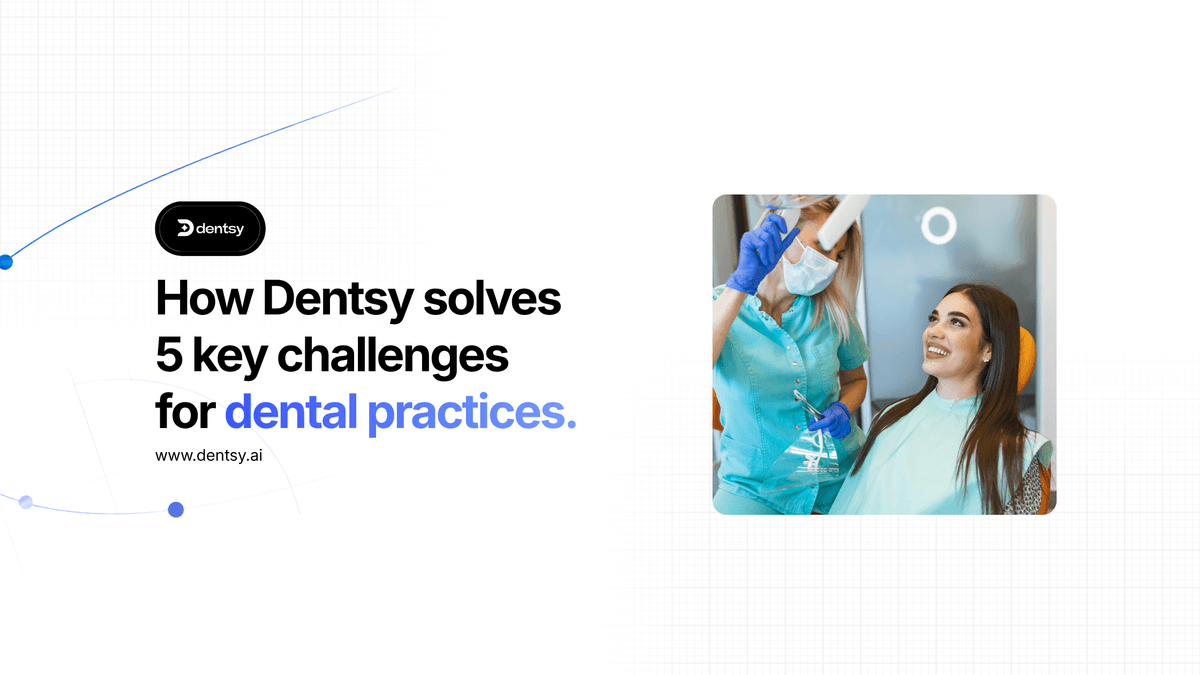 dentsy

How Dentsy solves 5 key challenges for dental practices.

www.dentsy.ai